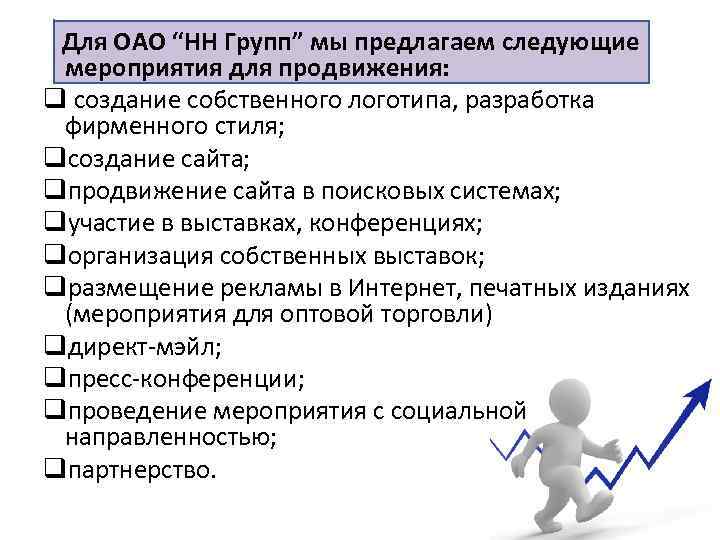 Для ОАО “НН Групп” мы предлагаем следующие мероприятия для продвижения:

❑ создание собственного логотипа, разработка фирменного стиля;
❑создание сайта;
❑продвижение сайта в поисковых системах;
❑участие в выставках, конференциях;
❑организация собственных выставок;
❑размещение рекламы в Интернет, печатных изданиях (мероприятия для оптовой торговли)
❑директ-мэйл;
❑пресс-конференции;
❑проведение мероприятия с социальной направленностью;
❑партнерство.